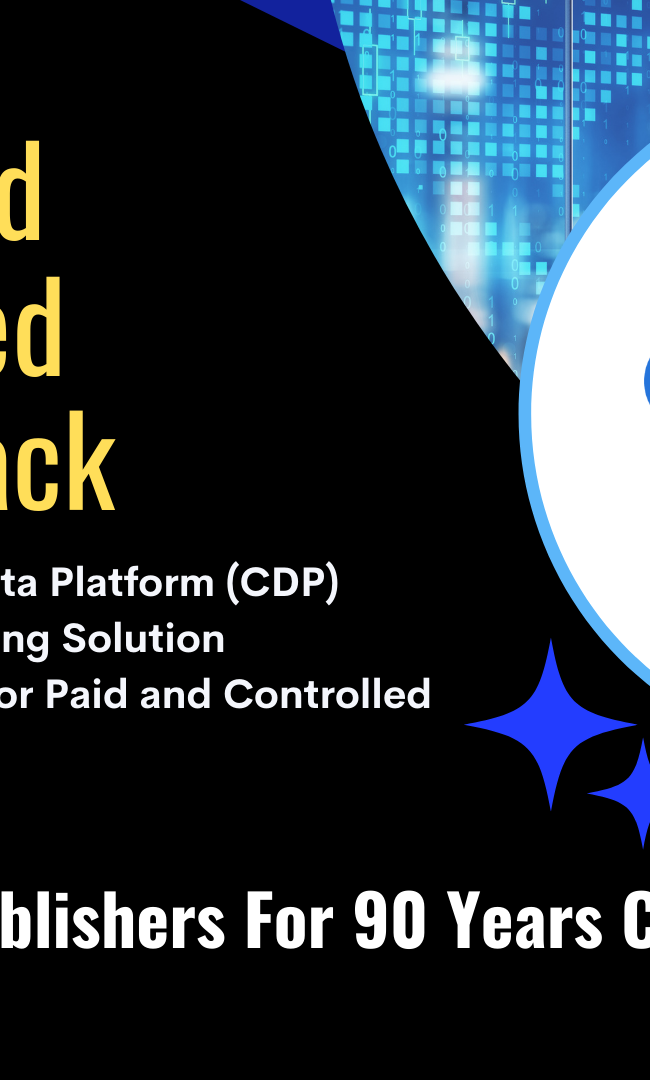 d
ed
ack

ta Platform (CDP)
ng Solution
or Paid and Controlled

blishers For 90 Years C